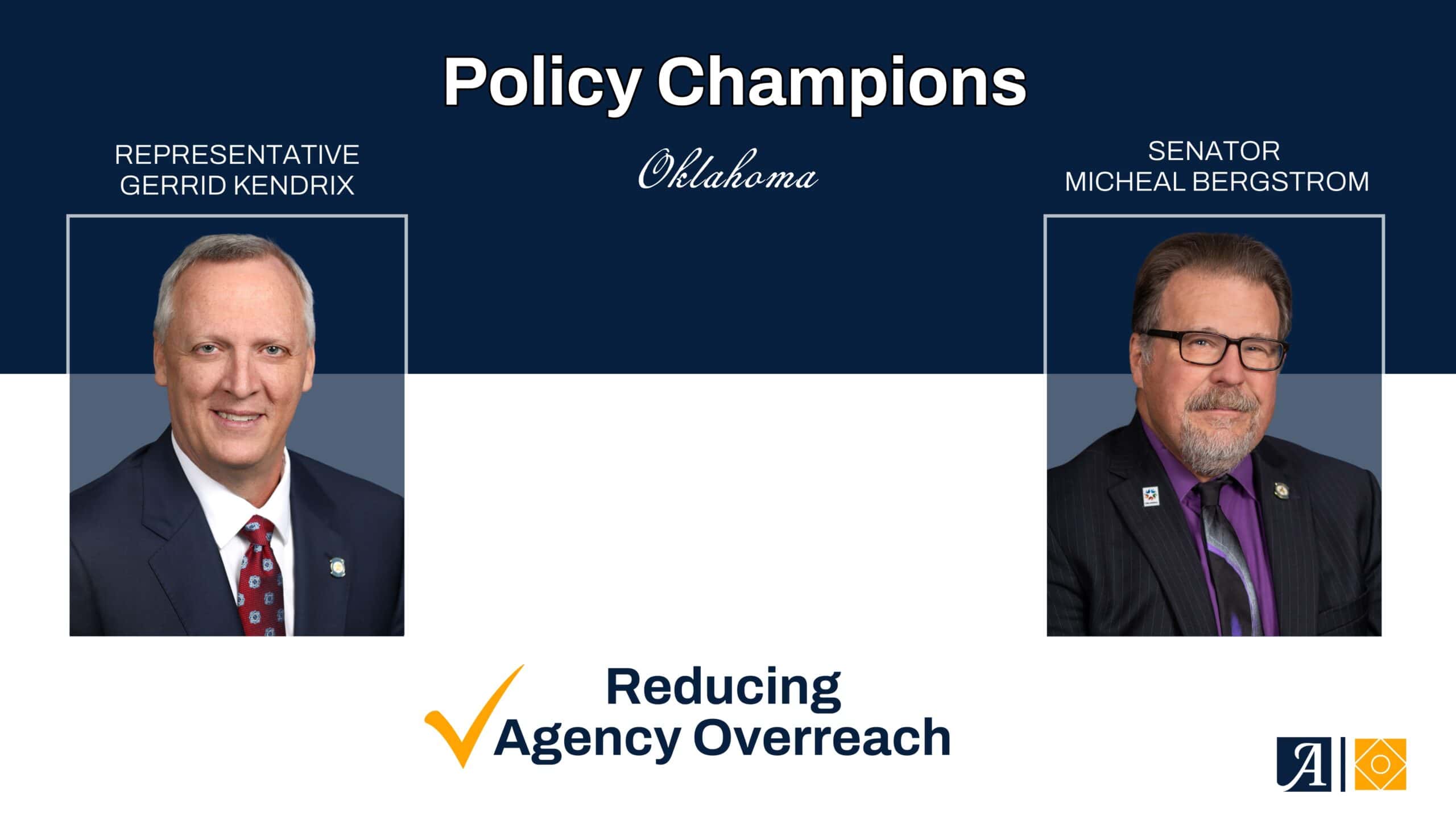 Policy Champions

REPRESENTATIVE GERRID KENDRIX

Oklahoma

SENATOR MICHEAL BERGSTROM

Reducing Agency Overreach

A